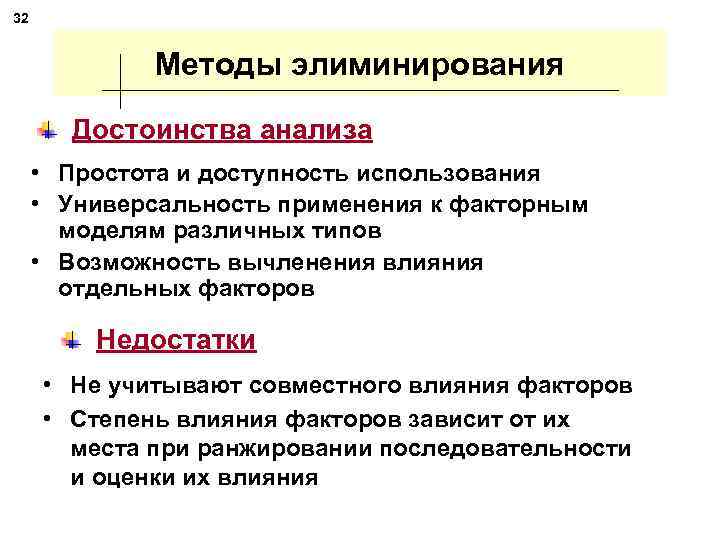 32

Методы элиминирования

Достоинства анализа

• Простота и доступность использования
• Универсальность применения к факторным моделям различных типов
• Возможность вычленения влияния отдельных факторов

Недостатки

• Не учитывают совместного влияния факторов
• Степень влияния факторов зависит от их места при ранжировании последовательности и оценки их влияния